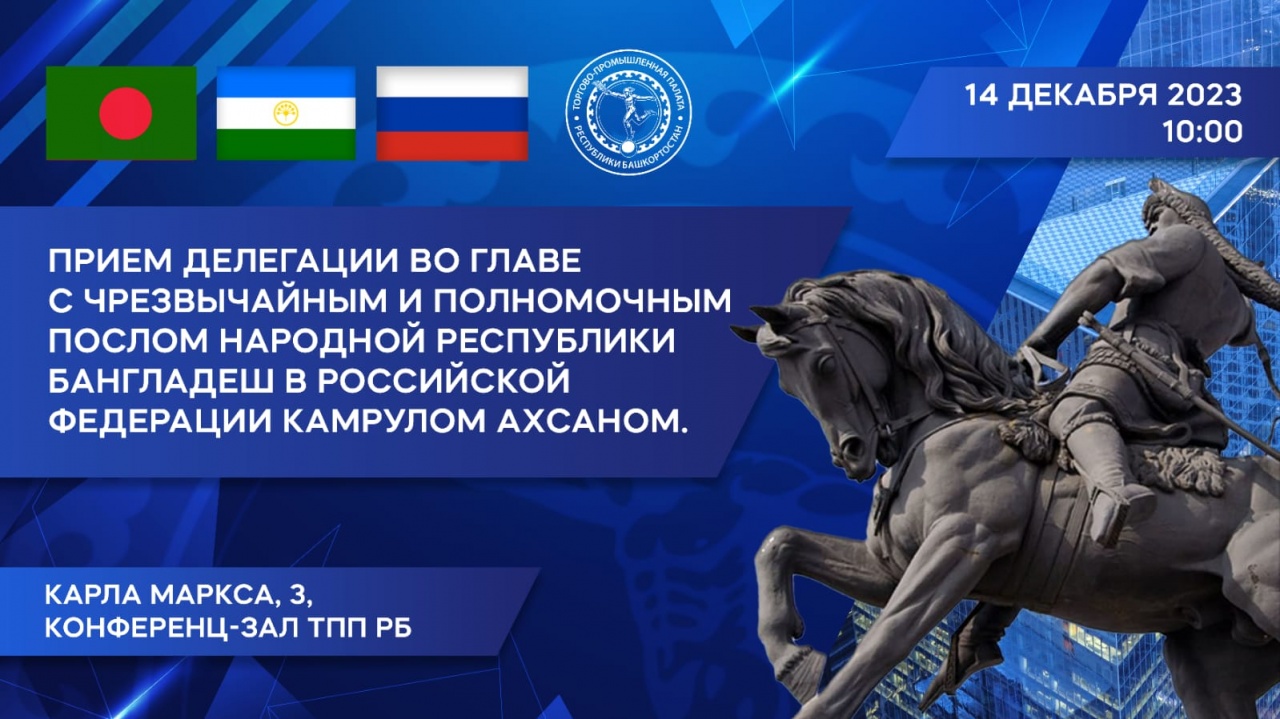 ТОРГОВО-ПРОМЫШЛЕННАЯ ПАЛАТА РЕСПУБЛИКИ БАШКОРТОСТАН

14 ДЕКАБРЯ 2023
10:00

ПРИЕМ ДЕЛЕГАЦИИ ВО ГЛАВЕ С ЧРЕЗВЫЧАЙНЫМ И ПОЛНОМОЧНЫМ ПОСЛОМ НАРОДНОЙ РЕСПУБЛИКИ БАНГЛАДЕШ В РОССИЙСКОЙ ФЕДЕРАЦИИ КАМРУЛОМ АХСАНОМ.

КАРЛА МАРКСА, 3,
КОНФЕРЕНЦ-ЗАЛ ТПП РБ